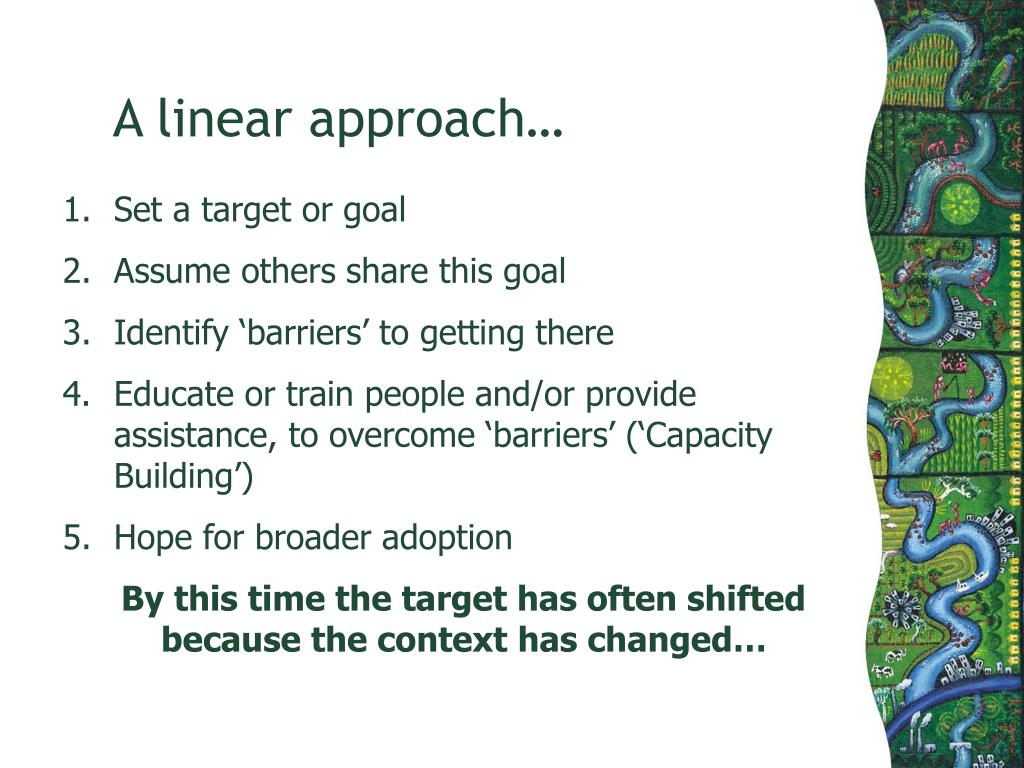 A linear approach…

1. Set a target or goal
2. Assume others share this goal
3. Identify ‘barriers’ to getting there
4. Educate or train people and/or provide assistance, to overcome ‘barriers’ (‘Capacity Building’)
5. Hope for broader adoption

By this time the target has often shifted because the context has changed…